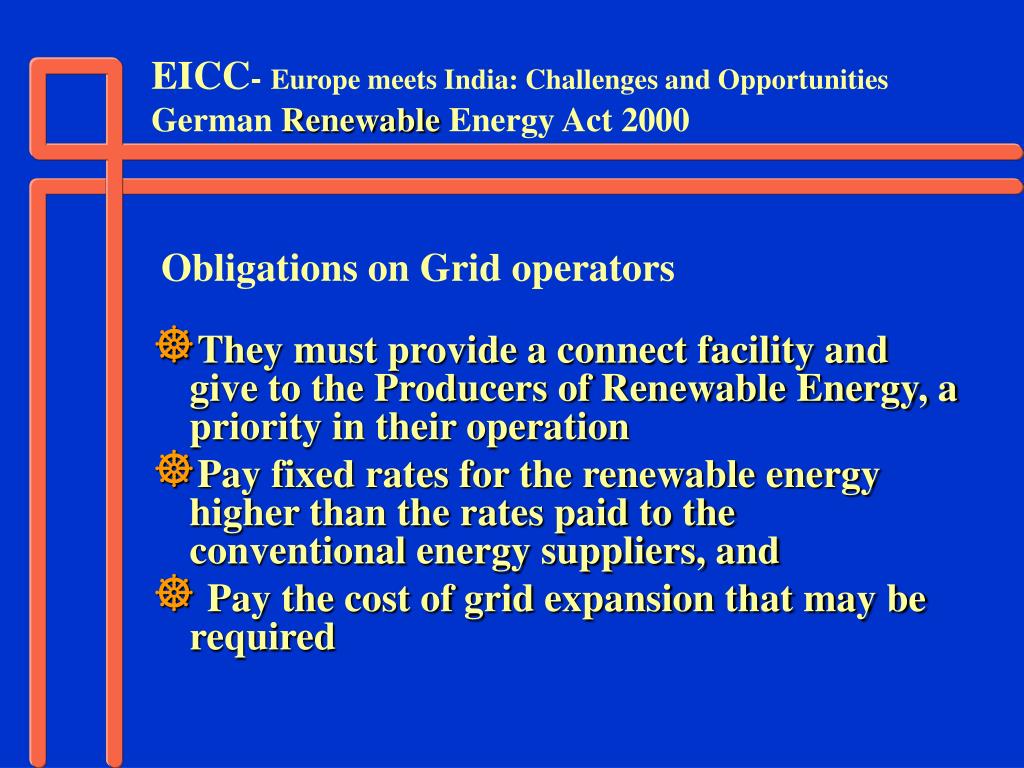 EICC- Europe meets India: Challenges and Opportunities
German Renewable Energy Act 2000

Obligations on Grid operators

They must provide a connect facility and give to the Producers of Renewable Energy, a priority in their operation

Pay fixed rates for the renewable energy higher than the rates paid to the conventional energy suppliers, and

Pay the cost of grid expansion that may be required